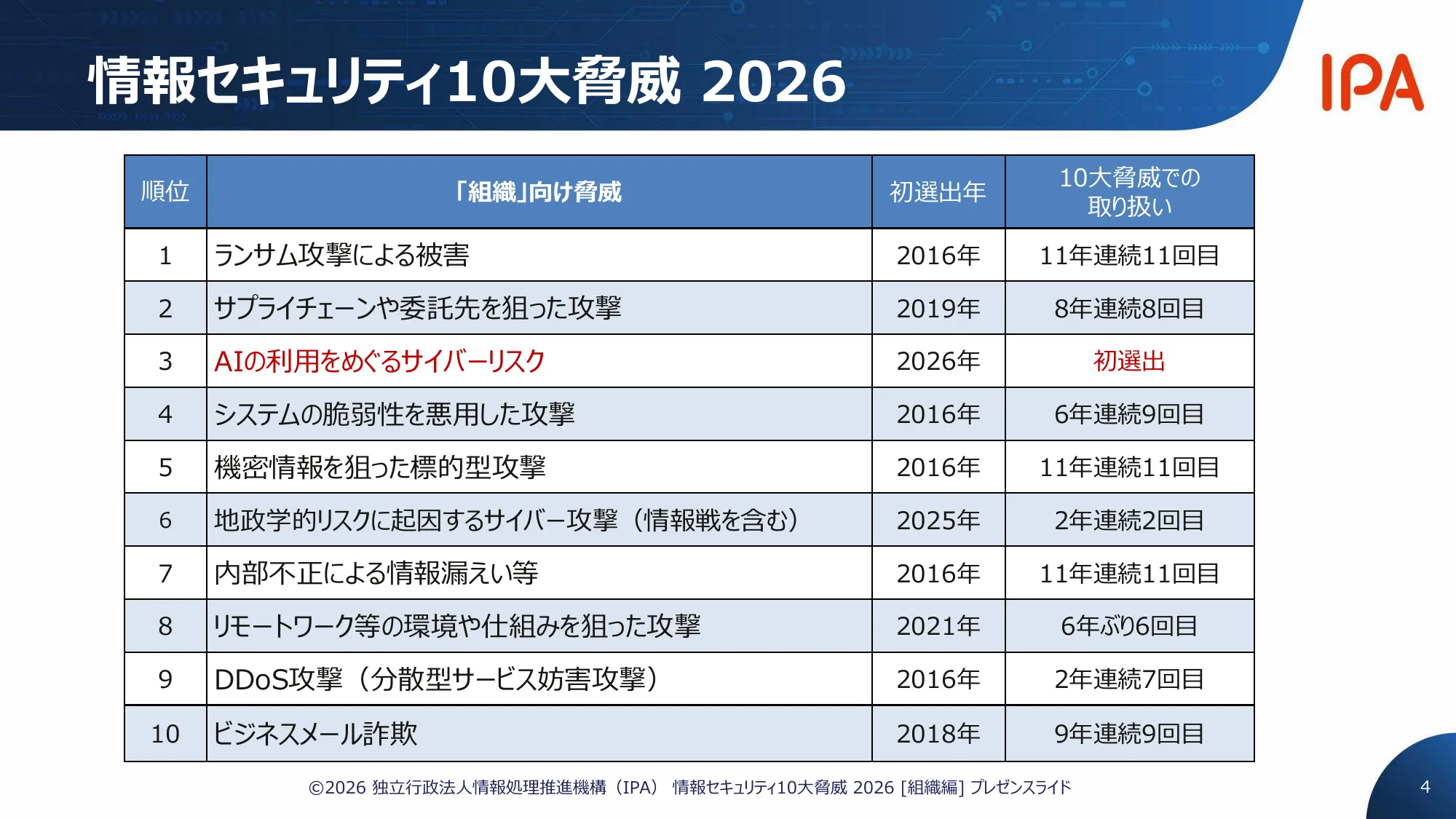 情報セキュリティ10大脅威 2026

IPA

| 順位 | 「組織」向け脅威 | 初選出年 | 10大脅威での取り扱い |
|---|---|---|---|
| 1 | ランサム攻撃による被害 | 2016年 | 11年連続11回目 |
| 2 | サプライチェーンや委託先を狙った攻撃 | 2019年 | 8年連続8回目 |
| 3 | AIの利用をめぐるサイバーリスク | 2026年 | 初選出 |
| 4 | システムの脆弱性を悪用した攻撃 | 2016年 | 6年連続9回目 |
| 5 | 機密情報を狙った標的型攻撃 | 2016年 | 11年連続11回目 |
| 6 | 地政学的リスクに起因するサイバー攻撃（情報戦を含む） | 2025年 | 2年連続2回目 |
| 7 | 内部不正による情報漏えい等 | 2016年 | 11年連続11回目 |
| 8 | リモートワーク等の環境や仕組みを狙った攻撃 | 2021年 | 6年ぶり6回目 |
| 9 | DDoS攻撃（分散型サービス妨害攻撃） | 2016年 | 2年連続7回目 |
| 10 | ビジネスメール詐欺 | 2018年 | 9年連続9回目 |

©2026 独立行政法人情報処理推進機構（IPA） 情報セキュリティ10大脅威 2026 [組織編] プレゼンスライド

4